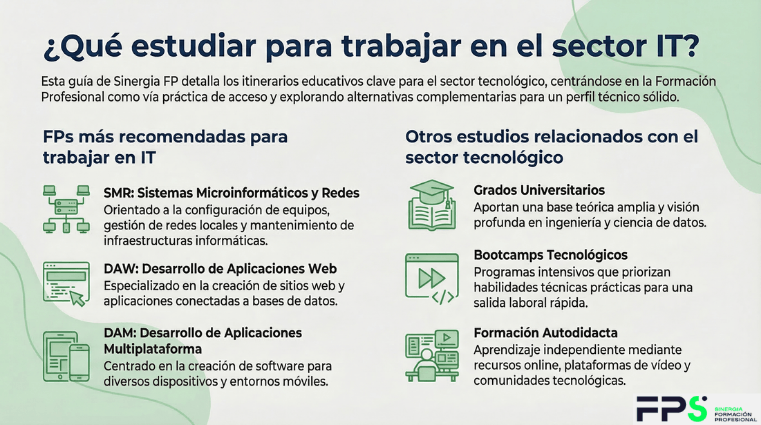 ¿Qué estudiar para trabajar en el sector IT?

Esta guía de Sinergia FP detalla los itinerarios educativos clave para el sector tecnológico, centrándose en la Formación Profesional como vía práctica de acceso y explorando alternativas complementarias para un perfil técnico sólido.

FPs más recomendadas para trabajar en IT

SMR: Sistemas Microinformáticos y Redes
Orientado a la configuración de equipos, gestión de redes locales y mantenimiento de infraestructuras informáticas.

DAW: Desarrollo de Aplicaciones Web
Especializado en la creación de sitios web y aplicaciones conectadas a bases de datos.

DAM: Desarrollo de Aplicaciones Multiplataforma
Centrado en la creación de software para diversos dispositivos y entornos móviles.

Otros estudios relacionados con el sector tecnológico

Grados Universitarios
Aportan una base teórica amplia y visión profunda en ingeniería y ciencia de datos.

Bootcamps Tecnológicos
Programas intensivos que priorizan habilidades técnicas prácticas para una salida laboral rápida.

Formación Autodidacta
Aprendizaje independiente mediante recursos online, plataformas de vídeo y comunidades tecnológicas.

FPS SINERGIA FORMACIÓN PROFESIONAL